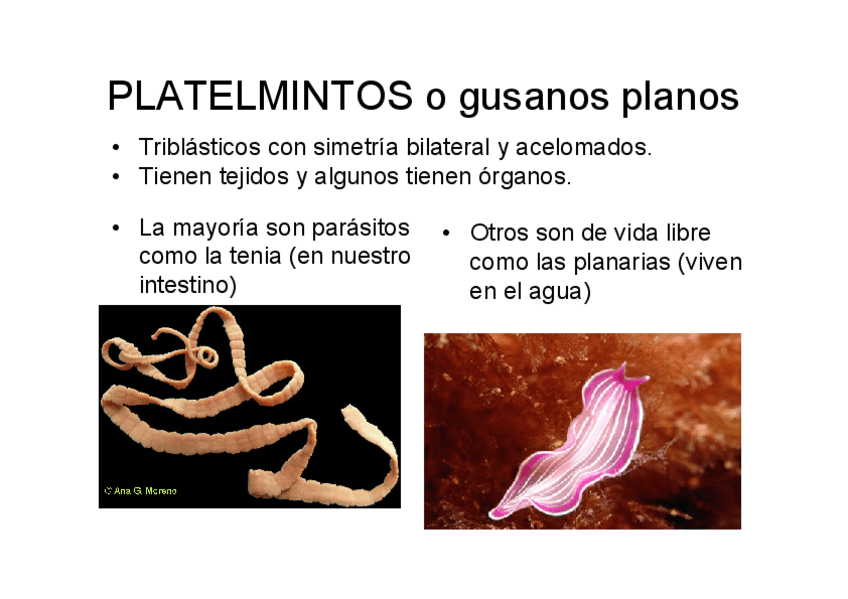 PLATELMINTOS o gusanos planos

• Triblásticos con simetría bilateral y acelomados.
• Tienen tejidos y algunos tienen órganos.

• La mayoría son parásitos como la tenia (en nuestro intestino)

© Ana G. Moreno

• Otros son de vida libre como las planarias (viven en el agua)